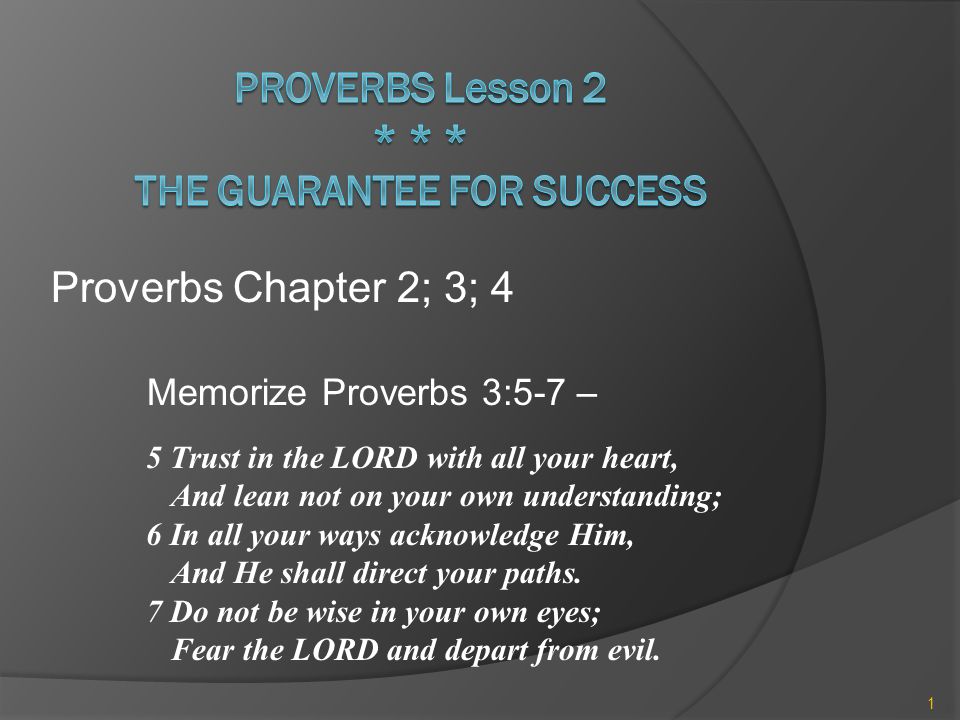 PROVERBS Lesson 2
* * *
THE GUARANTEE FOR SUCCESS

Proverbs Chapter 2; 3; 4

Memorize Proverbs 3:5-7 –

5 Trust in the LORD with all your heart,
And lean not on your own understanding;
6 In all your ways acknowledge Him,
And He shall direct your paths.
7 Do not be wise in your own eyes;
Fear the LORD and depart from evil.

1